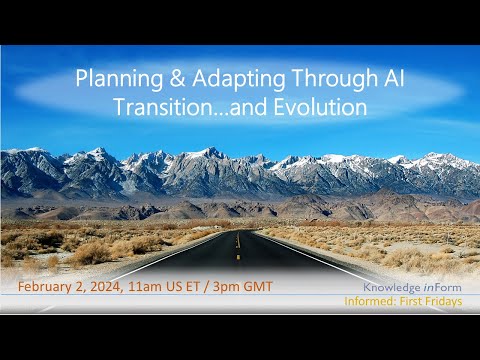 Planning & Adapting Through AI Transition…and Evolution

February 2, 2024, 11am US ET / 3pm GMT

Knowledge inForm
Informed: First Fridays